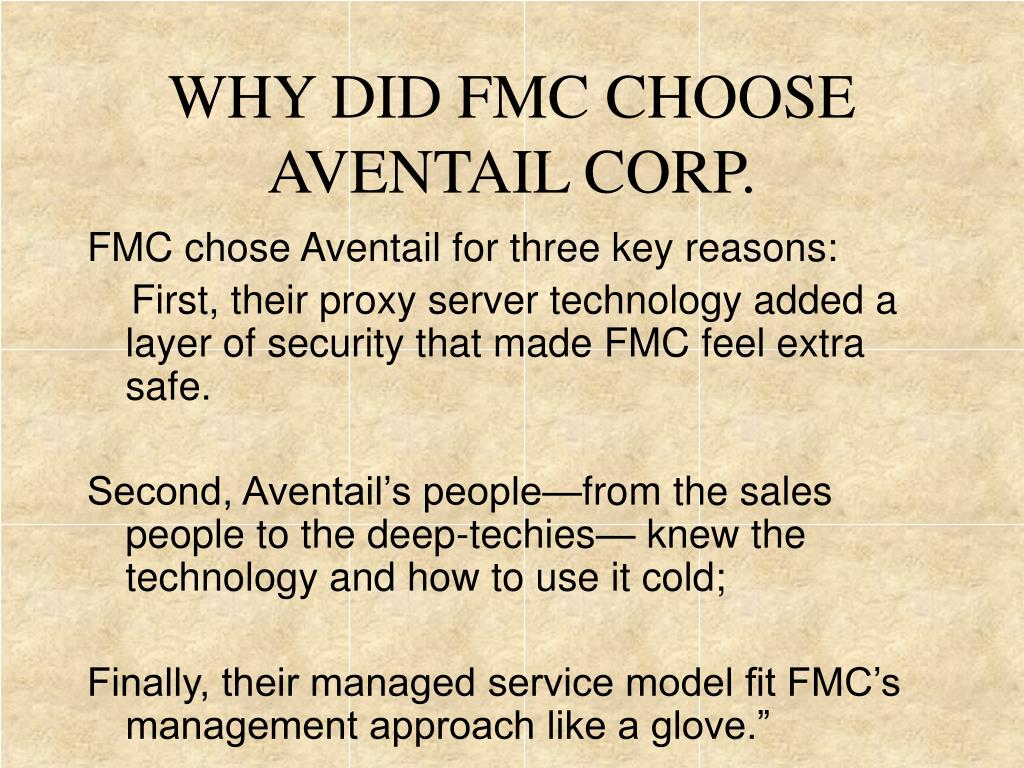 WHY DID FMC CHOOSE AVENTAIL CORP.

FMC chose Aventail for three key reasons:

First, their proxy server technology added a layer of security that made FMC feel extra safe.

Second, Aventail’s people—from the sales people to the deep-techies— knew the technology and how to use it cold;

Finally, their managed service model fit FMC’s management approach like a glove.”